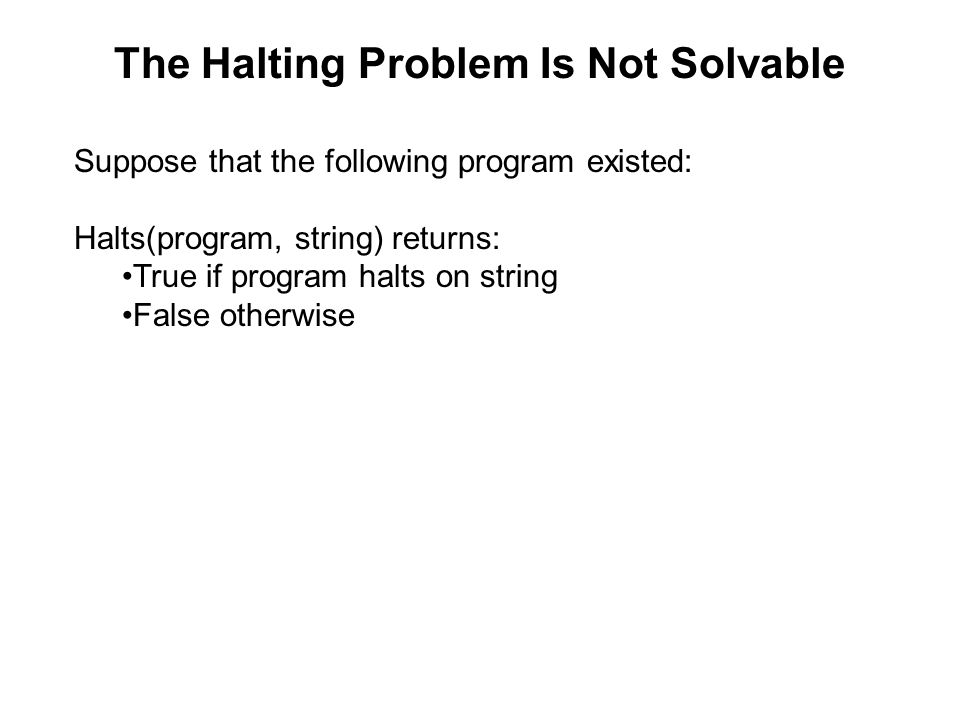 The Halting Problem Is Not Solvable

Suppose that the following program existed:

Halts(program, string) returns:
•True if program halts on string
•False otherwise